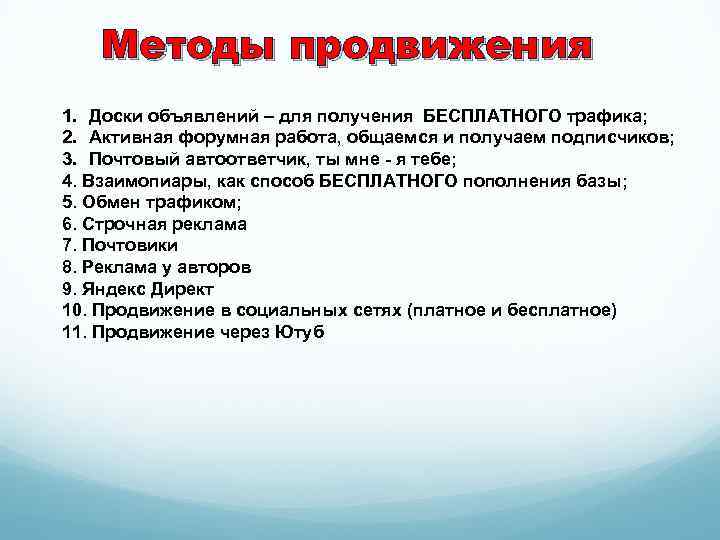 Методы продвижения

1. Доски объявлений – для получения БЕСПЛАТНОГО трафика;
2. Активная форумная работа, общаемся и получаем подписчиков;
3. Почтовый автоответчик, ты мне - я тебе;
4. Взаимопиары, как способ БЕСПЛАТНОГО пополнения базы;
5. Обмен трафиком;
6. Строчная реклама
7. Почтовики
8. Реклама у авторов
9. Яндекс Директ
10. Продвижение в социальных сетях (платное и бесплатное)
11. Продвижение через Ютуб